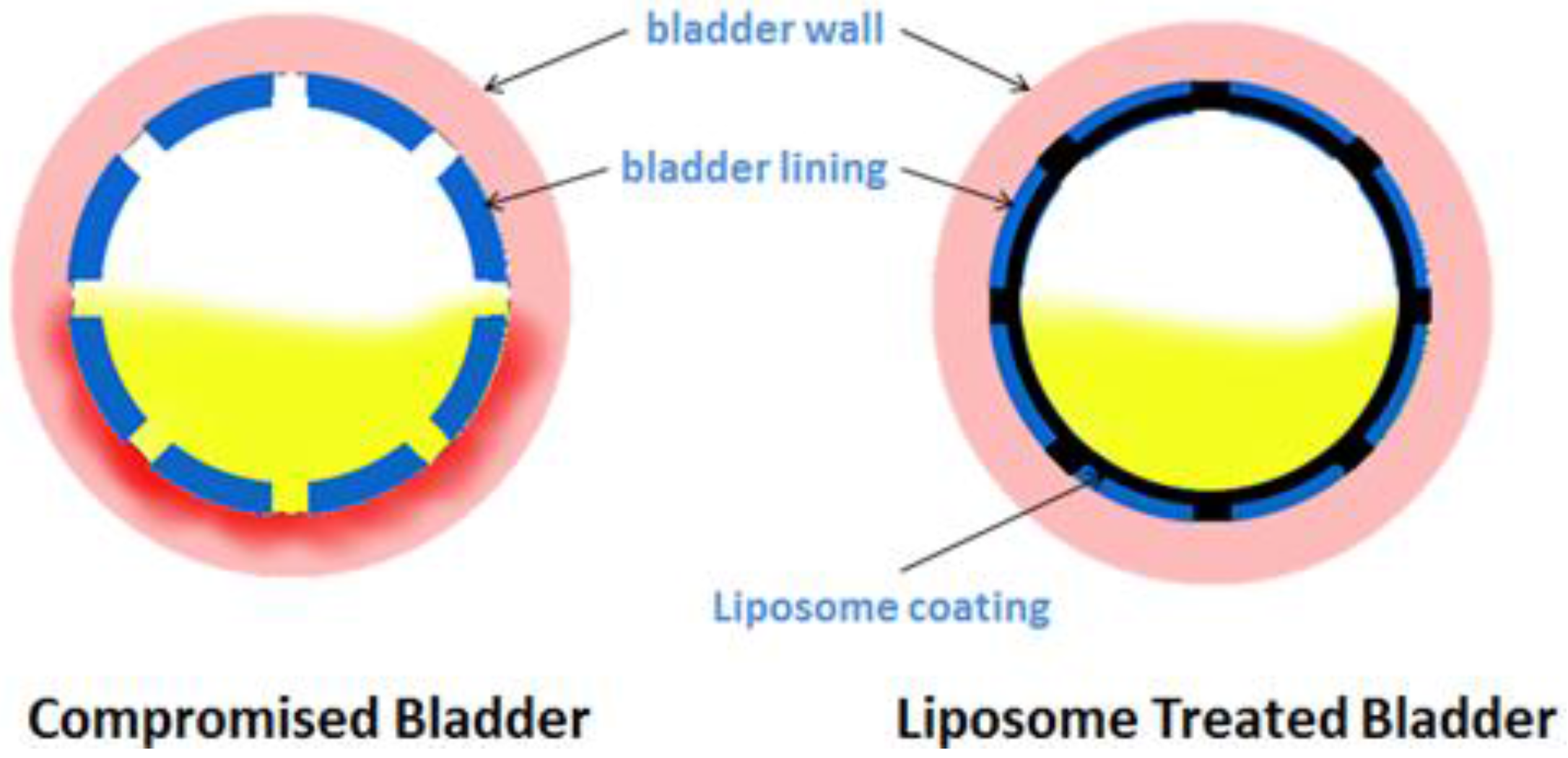 bladder wall

bladder lining

Liposome coating

Compromised Bladder

Liposome Treated Bladder